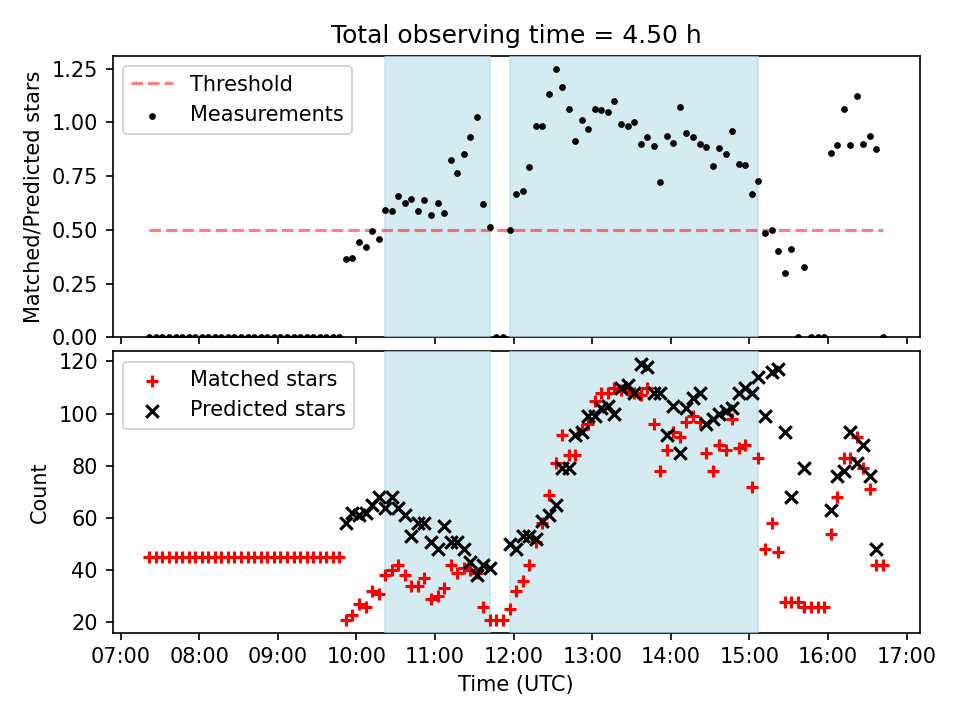 Total observing time = 4.50 h

Threshold
Measurements

Matched/Predicted stars

1.25
1.00
0.75
0.50
0.25
0.00

Matched stars
Predicted stars

Count

120
100
80
60
40
20

07:00 08:00 09:00 10:00 11:00 12:00 13:00 14:00 15:00 16:00 17:00

Time (UTC)